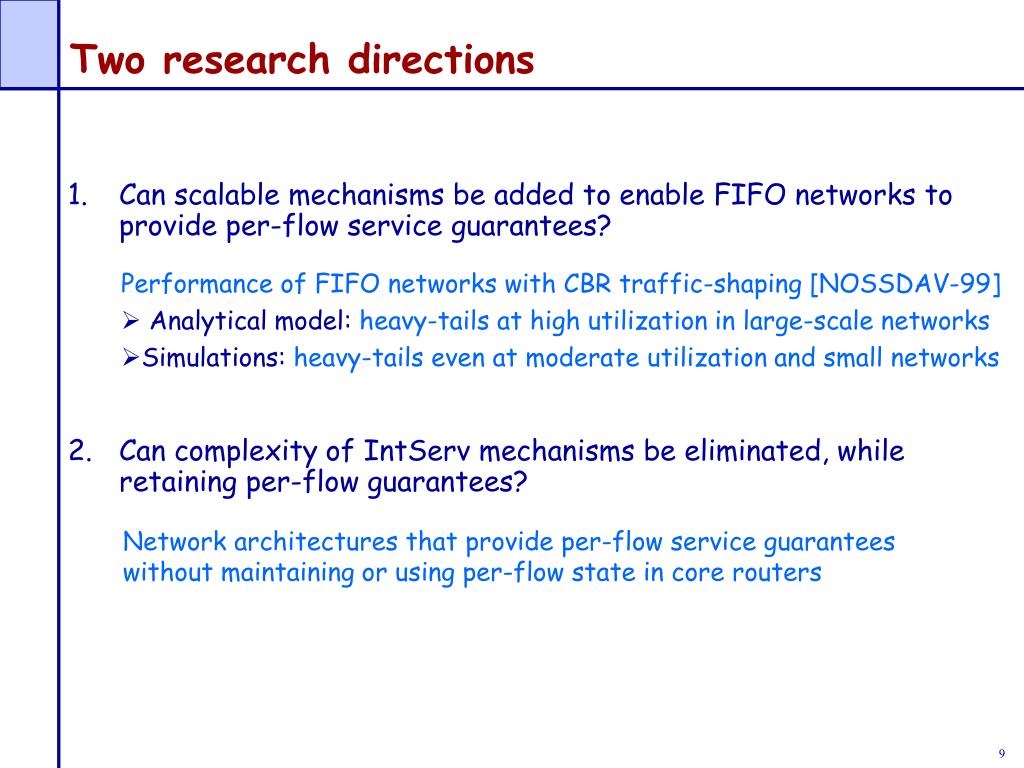 Two research directions

1. Can scalable mechanisms be added to enable FIFO networks to provide per-flow service guarantees?

Performance of FIFO networks with CBR traffic-shaping [NOSSDAV-99]

➢ Analytical model: heavy-tails at high utilization in large-scale networks

➢Simulations: heavy-tails even at moderate utilization and small networks

2. Can complexity of IntServ mechanisms be eliminated, while retaining per-flow guarantees?

Network architectures that provide per-flow service guarantees without maintaining or using per-flow state in core routers

9